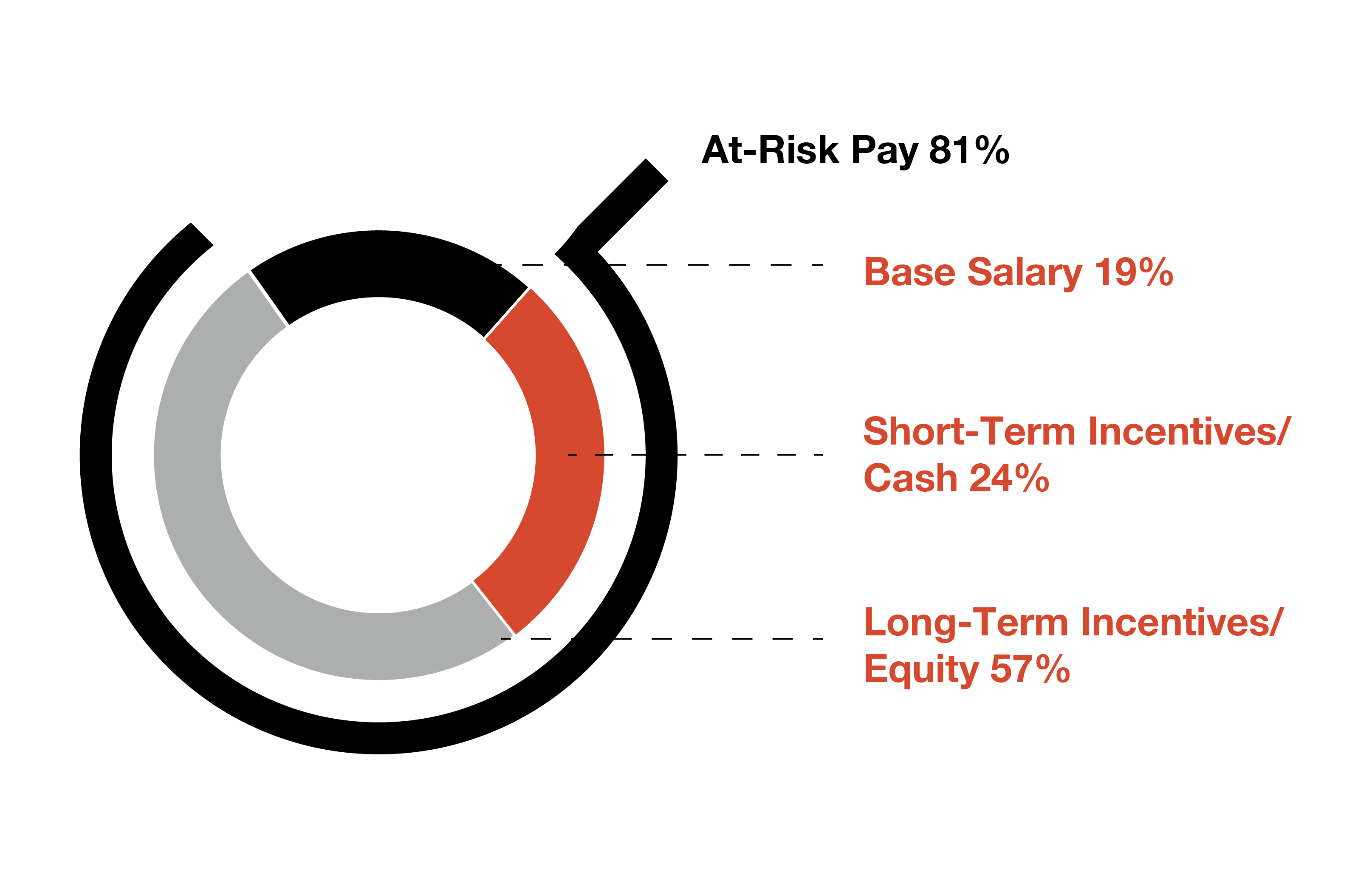 At-Risk Pay 81%

Base Salary 19%

Short-Term Incentives/ Cash 24%

Long-Term Incentives/ Equity 57%